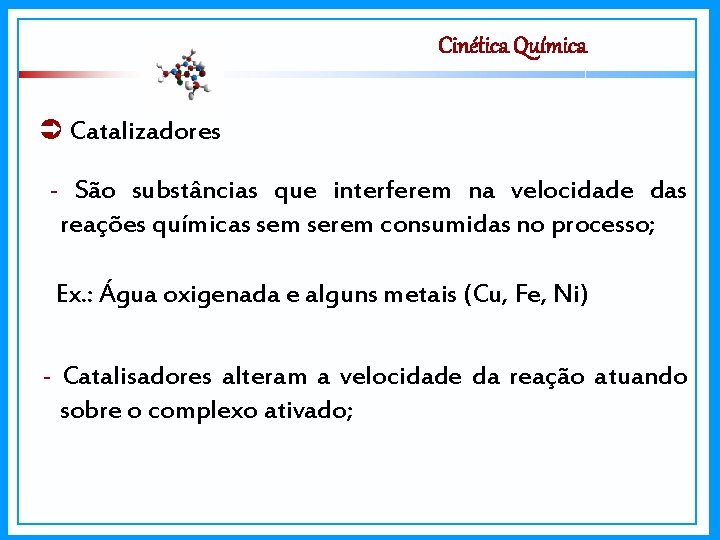 Cinética Química

➲ Catalizadores

- São substâncias que interferem na velocidade das reações químicas sem serem consumidas no processo;

Ex.: Água oxigenada e alguns metais (Cu, Fe, Ni)

- Catalisadores alteram a velocidade da reação atuando sobre o complexo ativado;